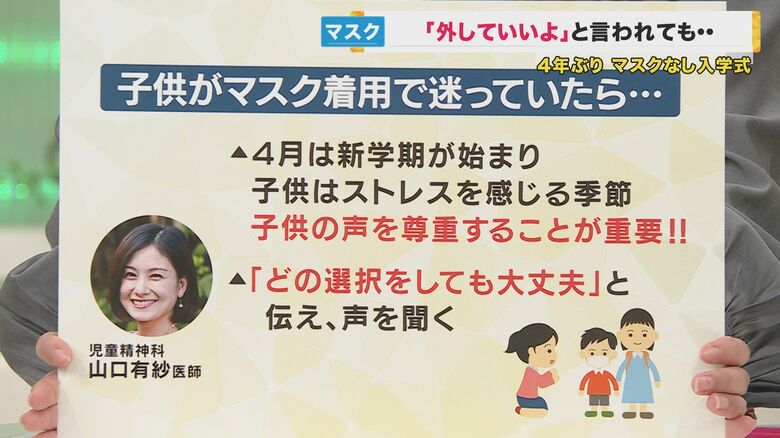 マスク 「外していいよ」と言われても‥
4年ぶり マスクなし入学式

子供がマスク着用で迷っていたら…

▲4月は新学期が始まり
子供はストレスを感じる季節
子供の声を尊重することが重要!!

▲「どの選択をしても大丈夫」と
伝え、声を聞く

児童精神科
山口有紗医師